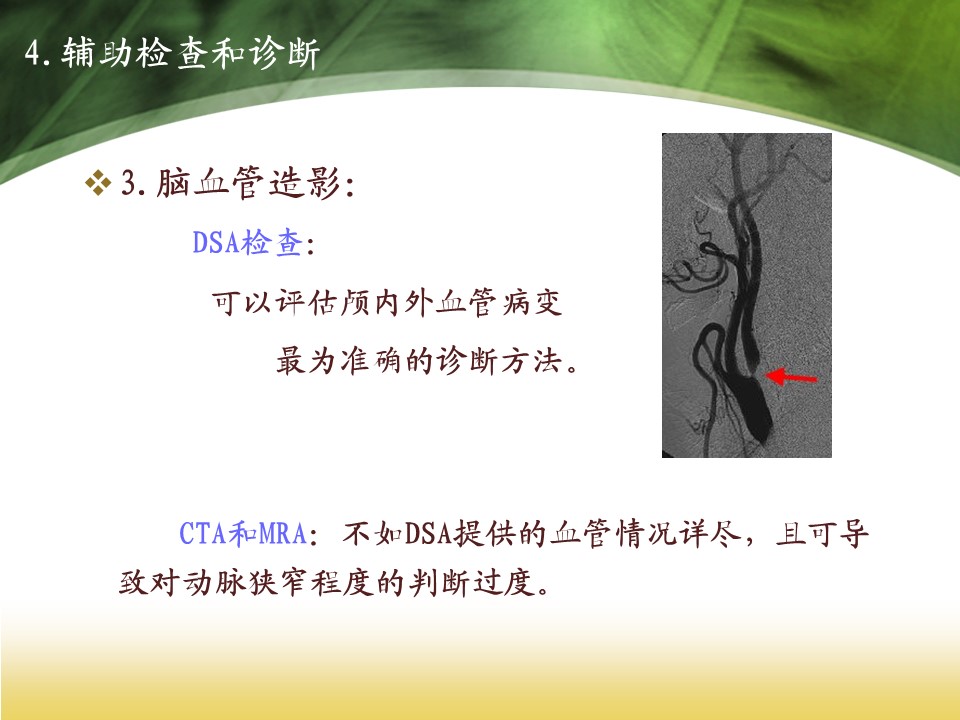 4. 辅助检查和诊断

❖ 3. 脑血管造影:

DSA检查:

可以评估颅内外血管病变

最为准确的诊断方法。

CTA和MRA: 不如DSA提供的血管情况详尽，且可导致对动脉狭窄程度的判断过度。